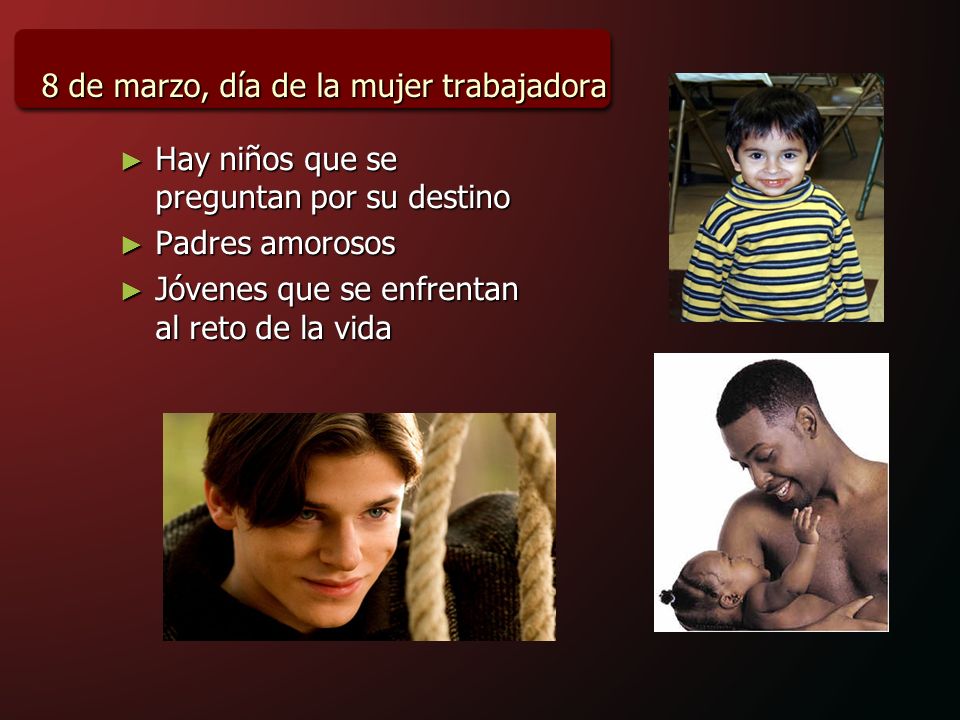 8 de marzo, día de la mujer trabajadora

► Hay niños que se preguntan por su destino
► Padres amorosos
► Jóvenes que se enfrentan al reto de la vida